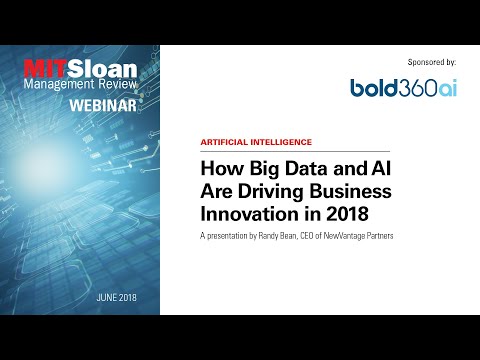 MITSloan
Management Review
WEBINAR

JUNE 2018

Sponsored by:

bold360ai

ARTIFICIAL INTELLIGENCE

How Big Data and AI Are Driving Business Innovation in 2018

A presentation by Randy Bean, CEO of NewVantage Partners